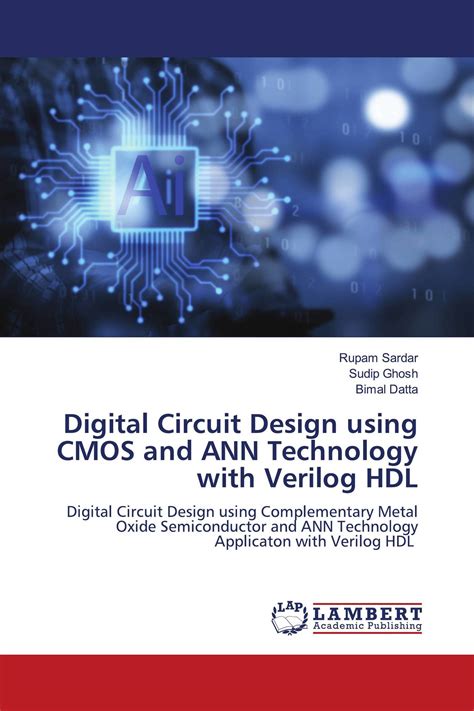 Ai

Rupam Sardar
Sudip Ghosh
Bimal Datta

Digital Circuit Design using CMOS and ANN Technology with Verilog HDL

Digital Circuit Design using Complementary Metal Oxide Semiconductor and ANN Technology Applicaton with Verilog HDL

LAP
LAMBERT
Academic Publishing